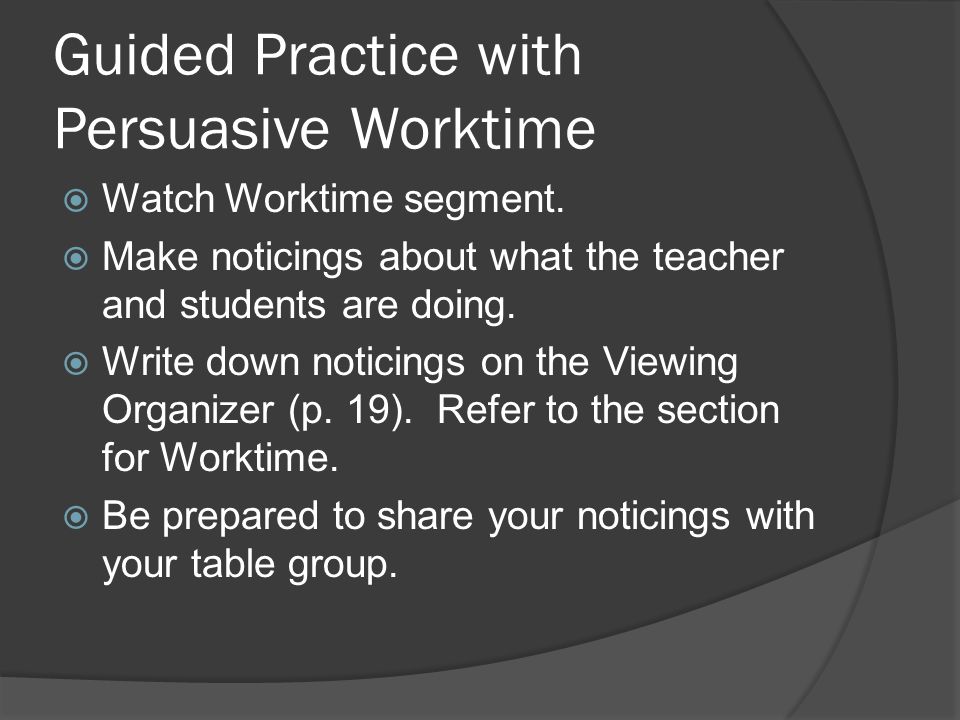 Guided Practice with Persuasive Worktime

Watch Worktime segment.

Make noticings about what the teacher and students are doing.

Write down noticings on the Viewing Organizer (p. 19). Refer to the section for Worktime.

Be prepared to share your noticings with your table group.